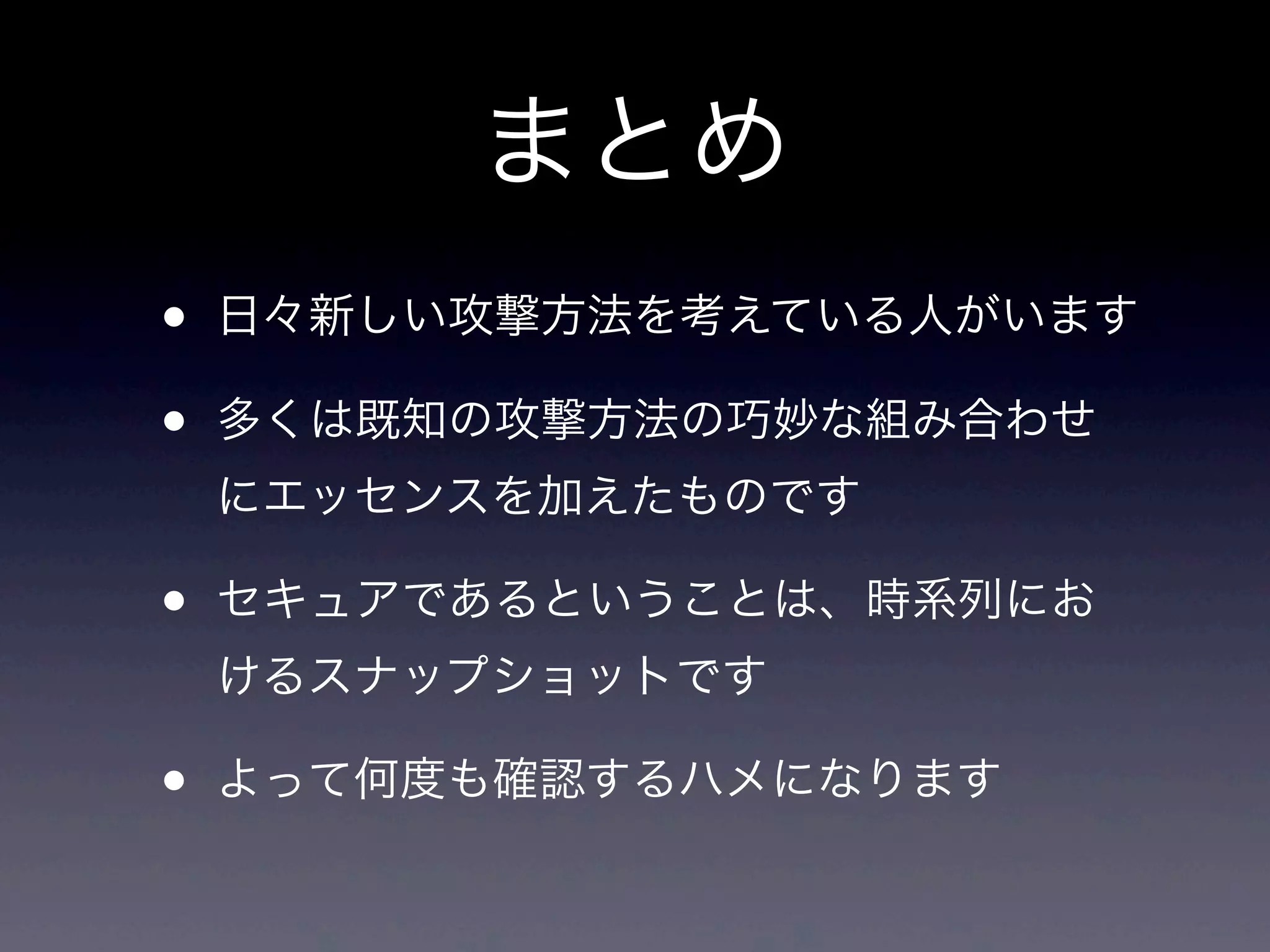 まとめ

• 日々新しい攻撃方法を考えている人がいます

• 多くは既知の攻撃方法の巧妙な組み合わせにエッセンスを加えたものです

• セキュアであるということは、時系列におけるスナップショットです

• よって何度も確認するハメになります